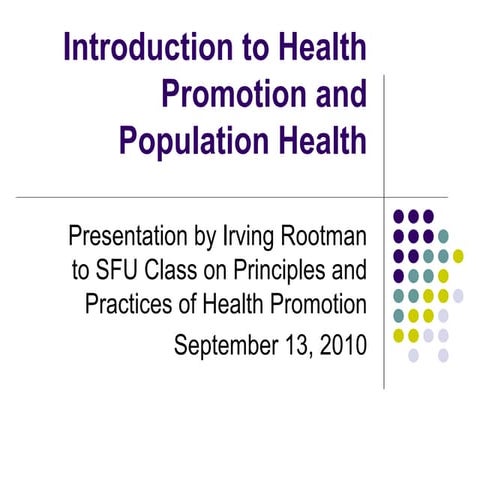 Introduction to Health Promotion and Population Health

Presentation by Irving Rootman to SFU Class on Principles and Practices of Health Promotion

September 13, 2010